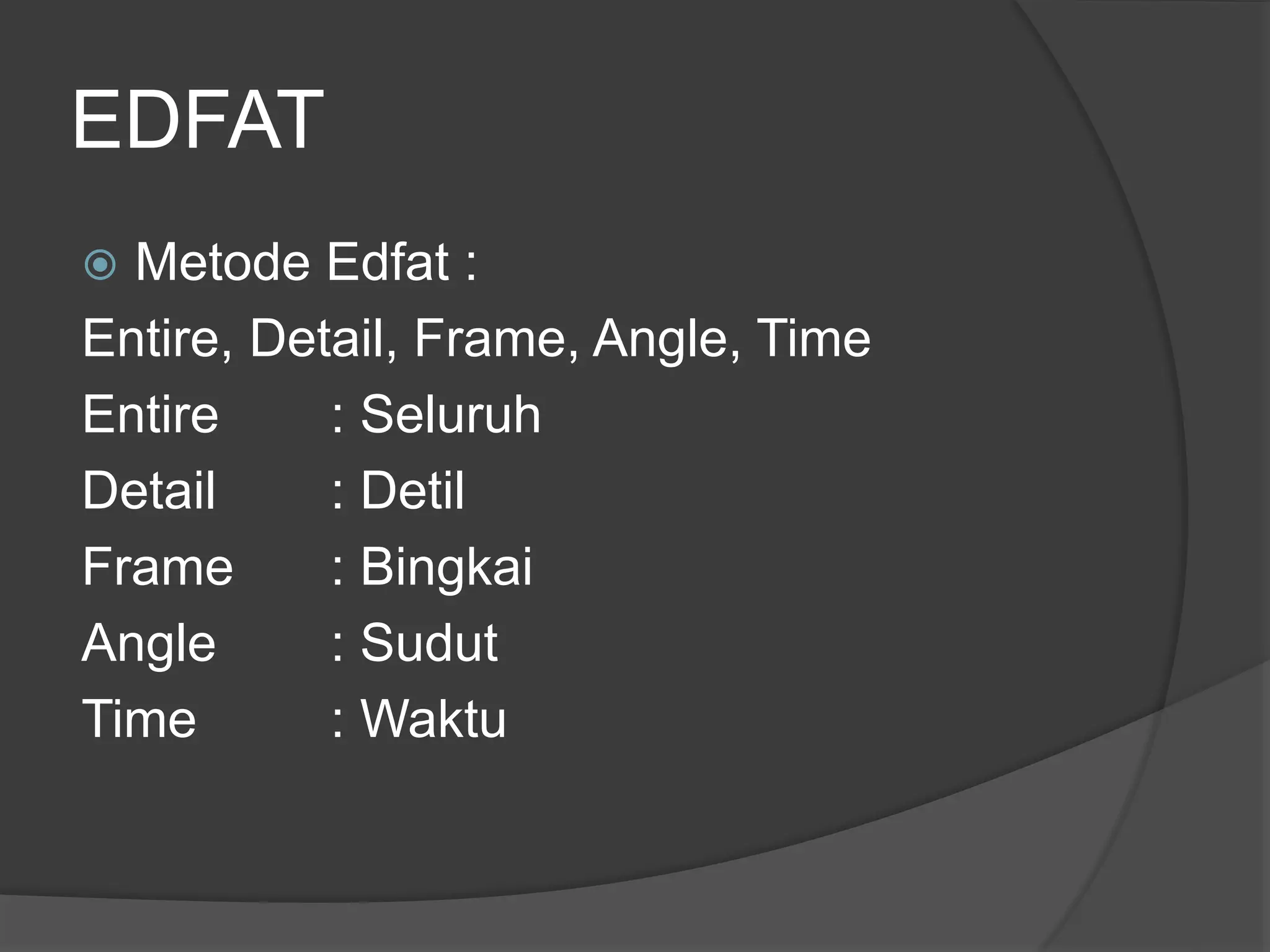 EDFAT

Metode Edfat :

Entire, Detail, Frame, Angle, Time

Entire : Seluruh

Detail : Detil

Frame : Bingkai

Angle : Sudut

Time : Waktu